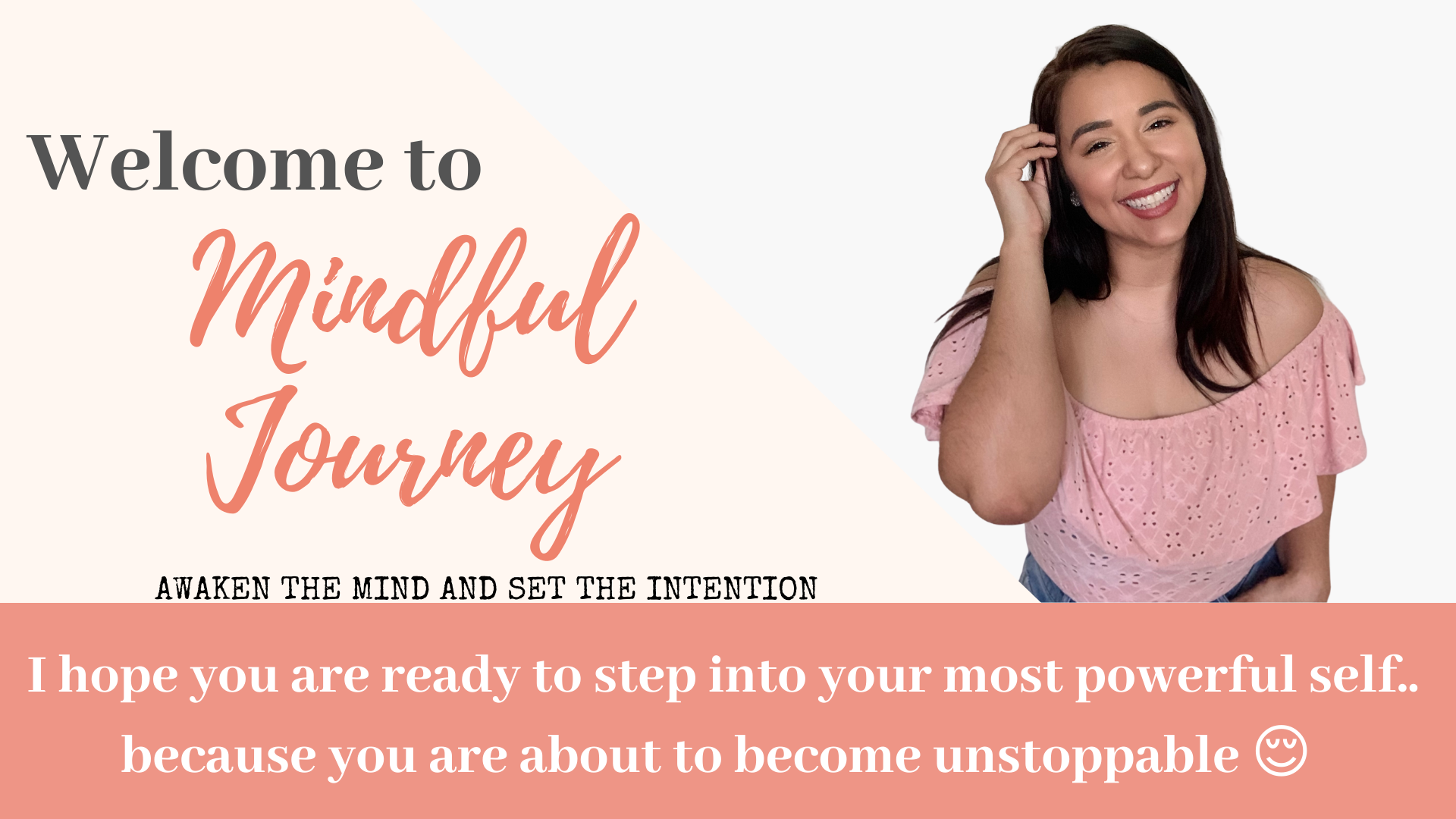 Welcome to
Mindful Journey

AWAKEN THE MIND AND SET THE INTENTION

I hope you are ready to step into your most powerful self..
because you are about to become unstoppable 😌